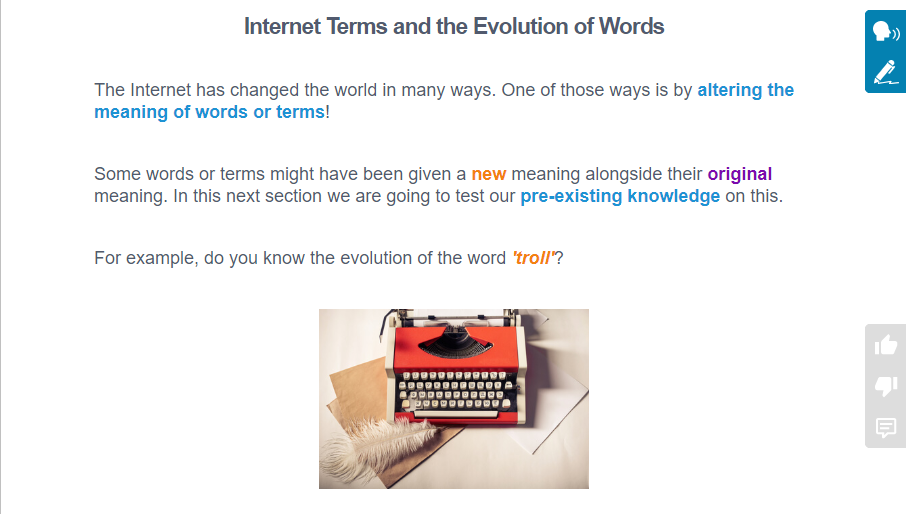 Internet Terms and the Evolution of Words

The Internet has changed the world in many ways. One of those ways is by altering the meaning of words or terms!

Some words or terms might have been given a new meaning alongside their original meaning. In this next section we are going to test our pre-existing knowledge on this.

For example, do you know the evolution of the word 'troll'?